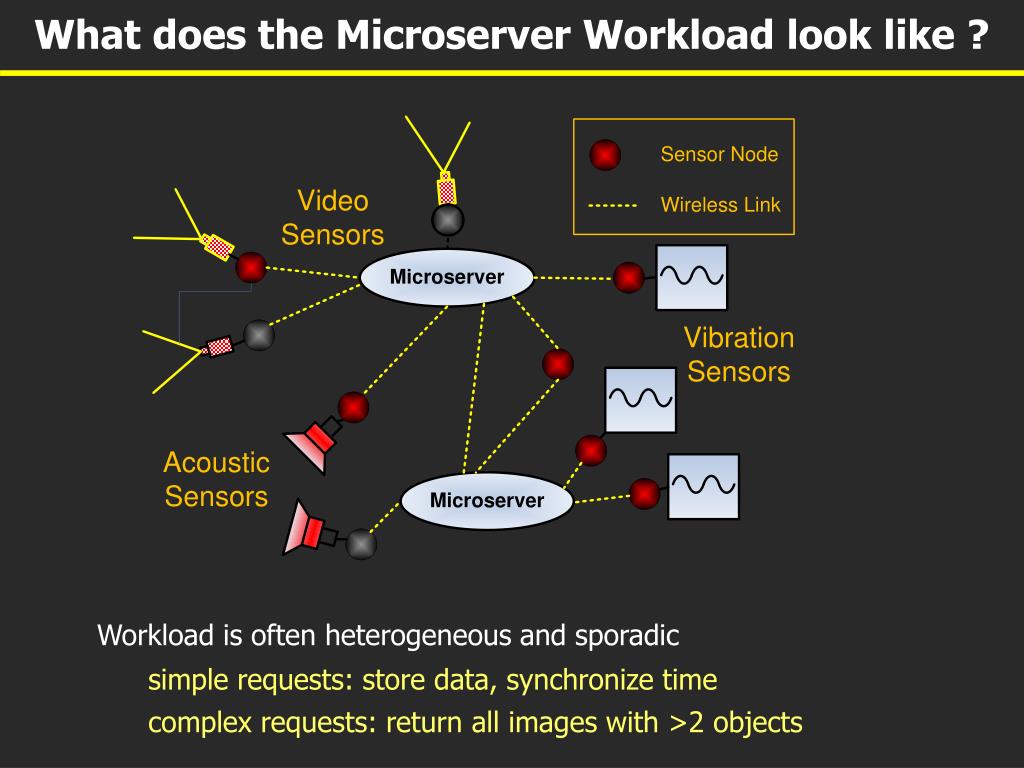 What does the Microserver Workload look like ?

Sensor Node
Wireless Link

Video Sensors

Microserver

Vibration Sensors

Acoustic Sensors

Microserver

Workload is often heterogeneous and sporadic

simple requests: store data, synchronize time

complex requests: return all images with >2 objects